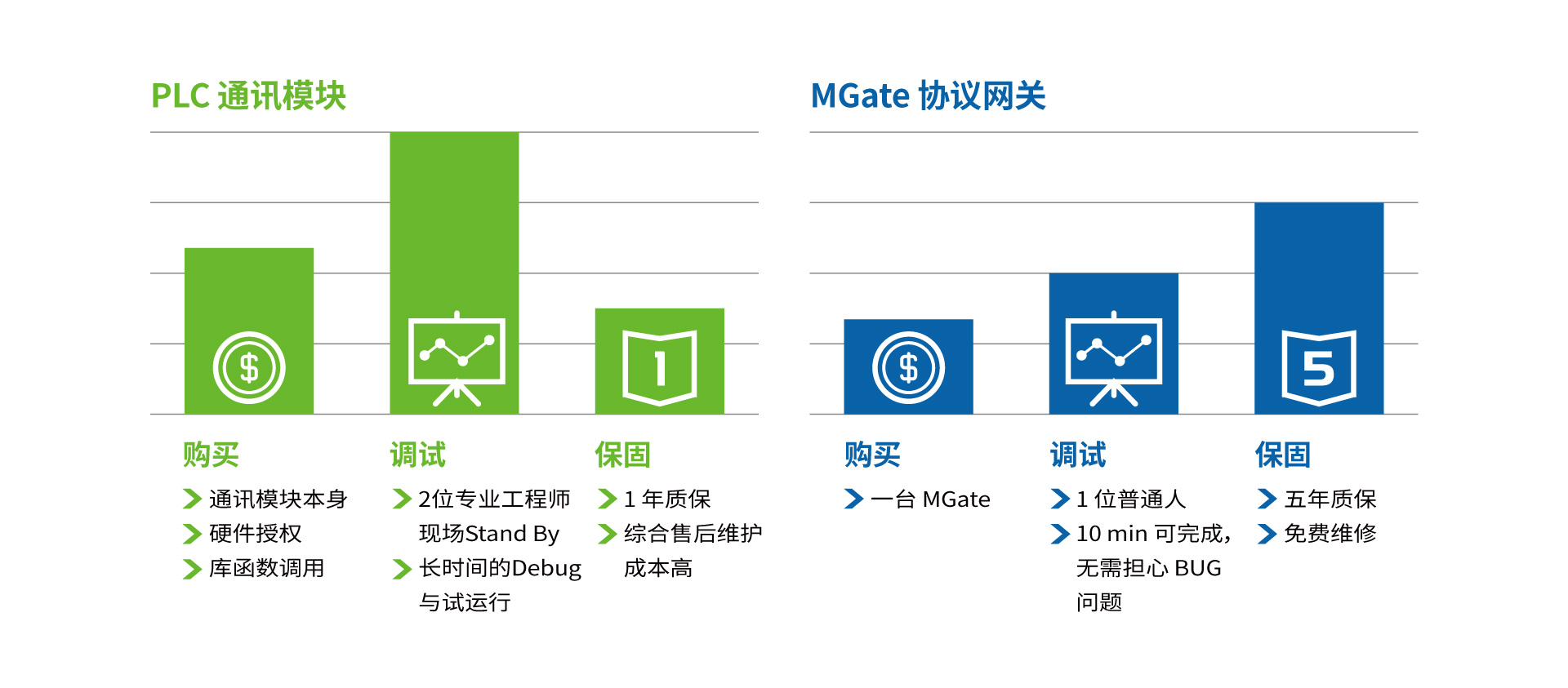 PLC 通讯模块

$

1

购买
通讯模块本身
硬件授权
库函数调用

调试
2位专业工程师现场Stand By
长时间的Debug与试运行

保固
1 年质保
综合售后维护成本高

MGate 协议网关

$

5

购买
一台 MGate

调试
1 位普通人
10 min 可完成，无需担心 BUG 问题

保固
五年质保
免费维修